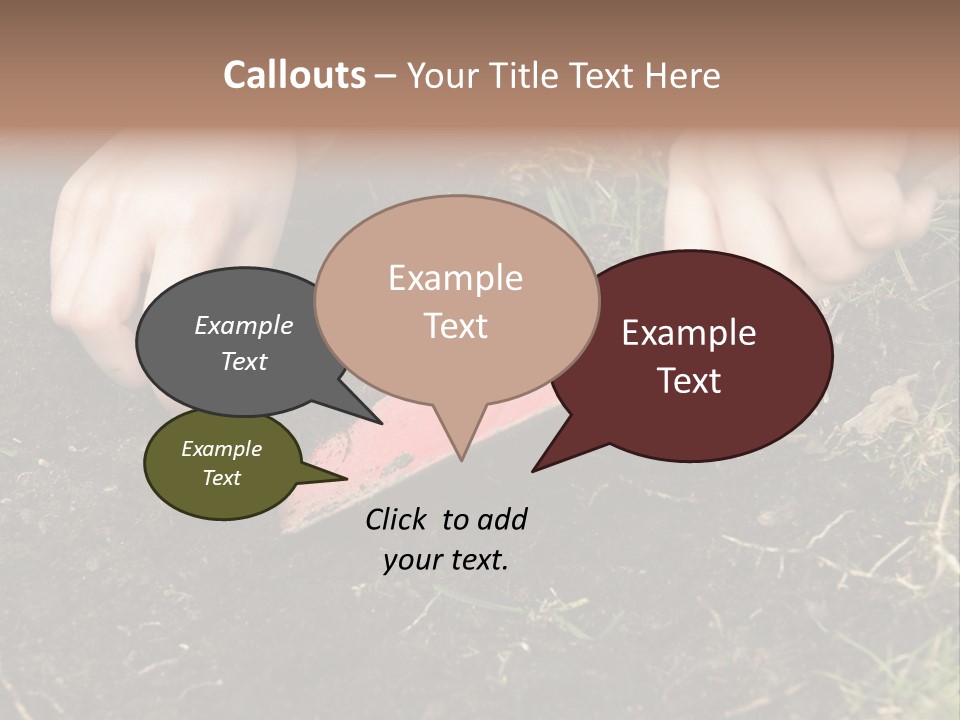 Callouts – Your Title Text Here

Example Text

Example Text

Example Text

Example Text

Click to add your text.